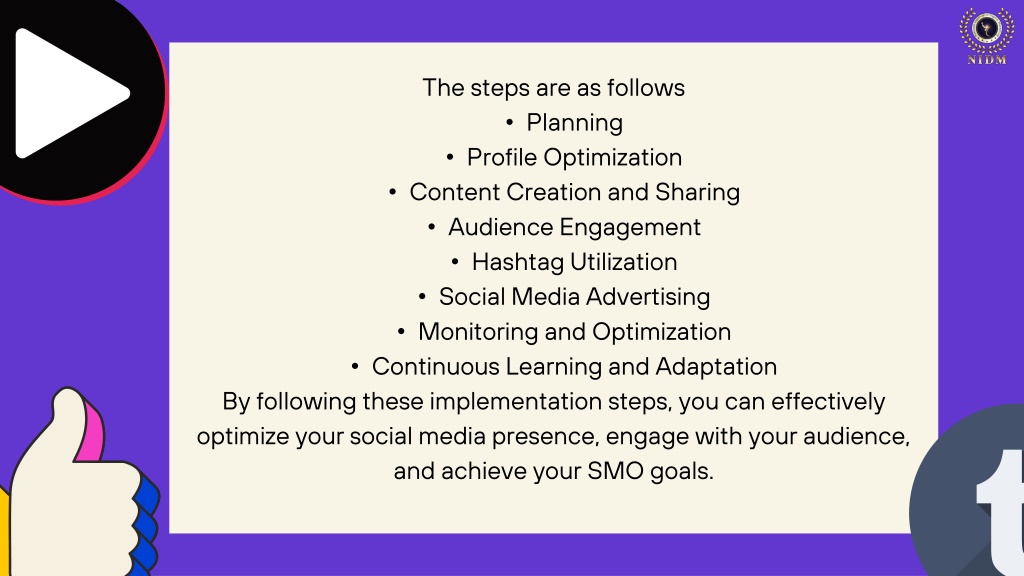 NIDM

The steps are as follows
• Planning
• Profile Optimization
• Content Creation and Sharing
• Audience Engagement
• Hashtag Utilization
• Social Media Advertising
• Monitoring and Optimization
• Continuous Learning and Adaptation
By following these implementation steps, you can effectively optimize your social media presence, engage with your audience, and achieve your SMO goals.

t